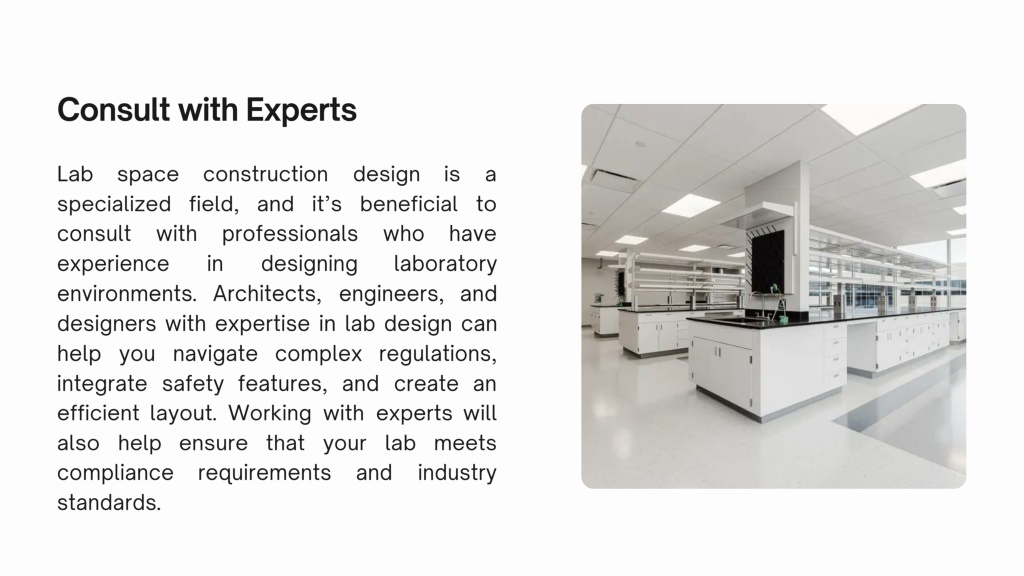 Consult with Experts

Lab space construction design is a specialized field, and it’s beneficial to consult with professionals who have experience in designing laboratory environments. Architects, engineers, and designers with expertise in lab design can help you navigate complex regulations, integrate safety features, and create an efficient layout. Working with experts will also help ensure that your lab meets compliance requirements and industry standards.